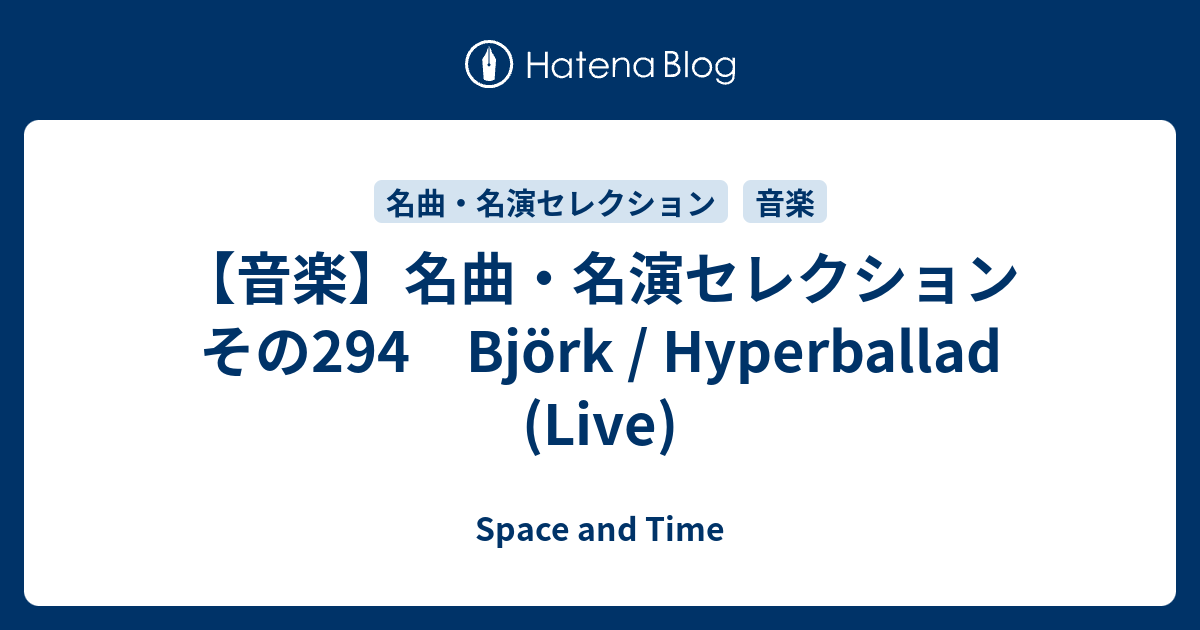 Hatena Blog

名曲・名演セレクション　音楽

【音楽】名曲・名演セレクション その294　Björk / Hyperballad (Live)

Space and Time